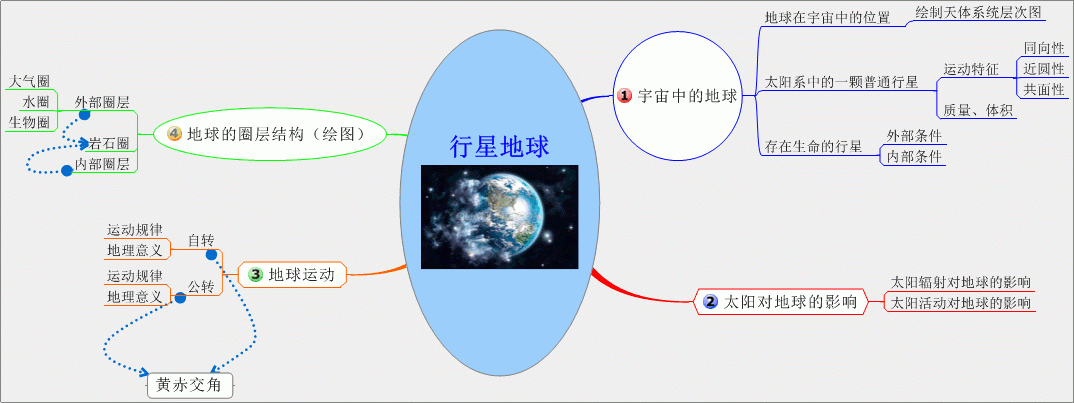 行星地球

1 宇宙中的地球
地球在宇宙中的位置
绘制天体系统层次图
太阳系中的一颗普通行星
运动特征
同向性
近圆性
共面性
质量、体积
存在生命的行星
外部条件
内部条件

2 太阳对地球的影响
太阳辐射对地球的影响
太阳活动对地球的影响

3 地球运动
自转
运动规律
地理意义
公转
运动规律
地理意义
黄赤交角

4 地球的圈层结构（绘图）
外部圈层
大气圈
水圈
生物圈
岩石圈
内部圈层